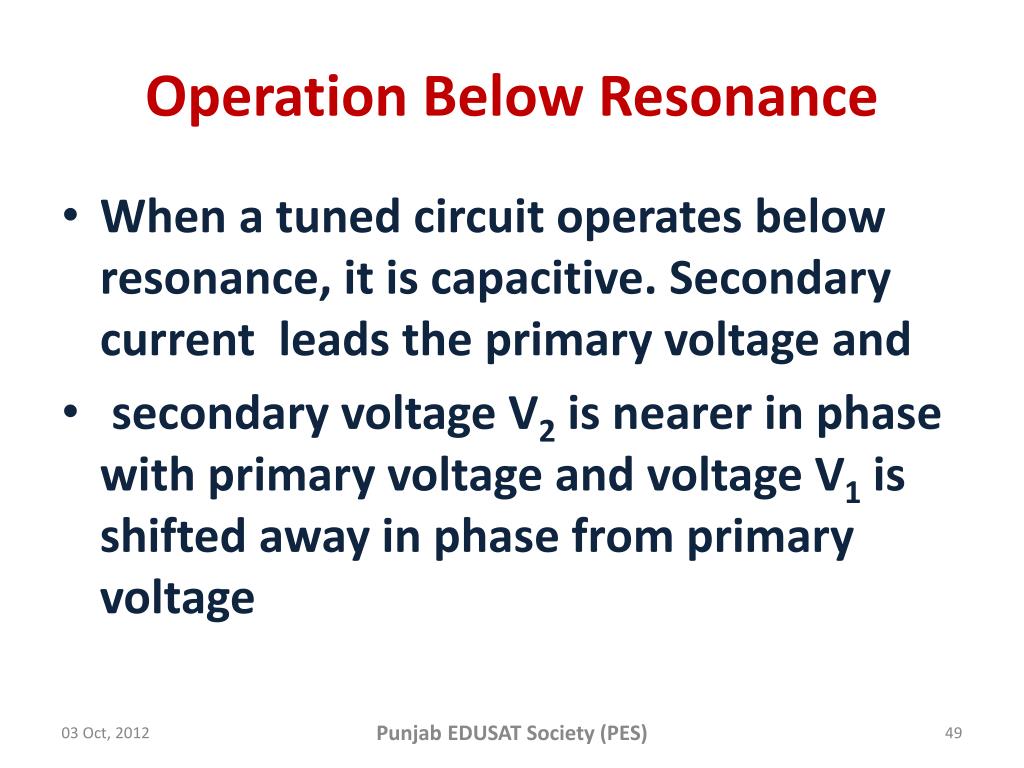 Operation Below Resonance

• When a tuned circuit operates below resonance, it is capacitive. Secondary current leads the primary voltage and

• secondary voltage $V_2$ is nearer in phase with primary voltage and voltage $V_1$ is shifted away in phase from primary voltage

03 Oct, 2012

Punjab EDUSAT Society (PES)

49